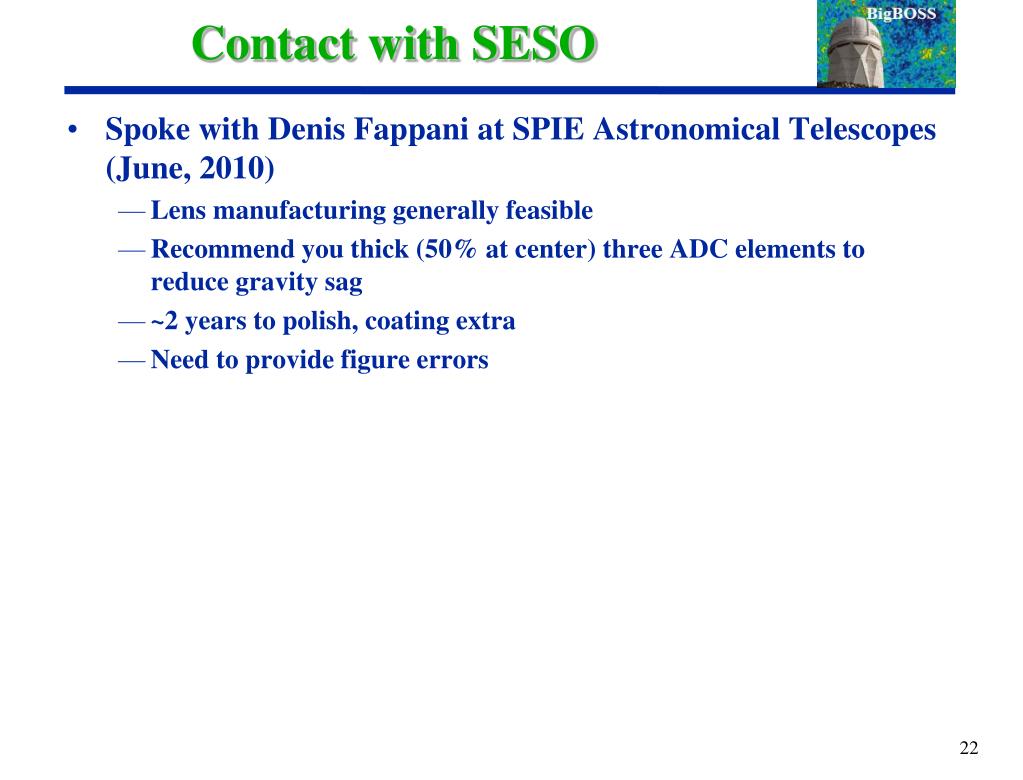 Contact with SESO

BigBOSS

• Spoke with Denis Fappani at SPIE Astronomical Telescopes (June, 2010)

— Lens manufacturing generally feasible

— Recommend you thick (50% at center) three ADC elements to reduce gravity sag

— ~2 years to polish, coating extra

— Need to provide figure errors

22